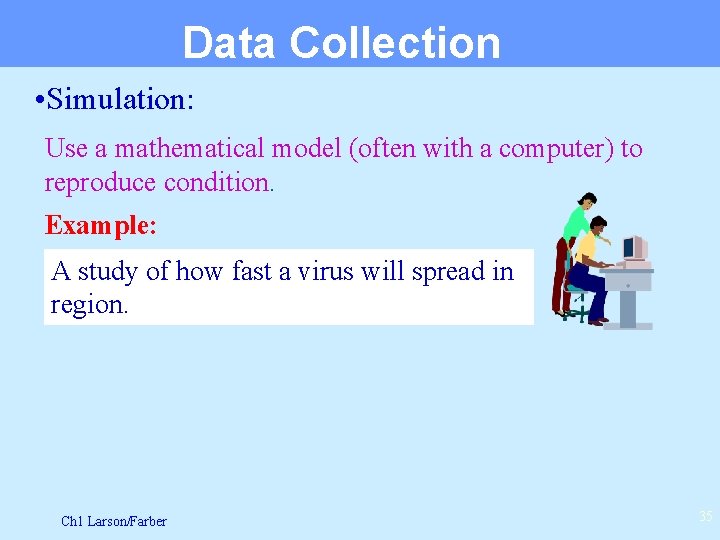 Data Collection

•Simulation:

Use a mathematical model (often with a computer) to reproduce condition.

Example:

A study of how fast a virus will spread in region.

Ch1 Larson/Farber

35